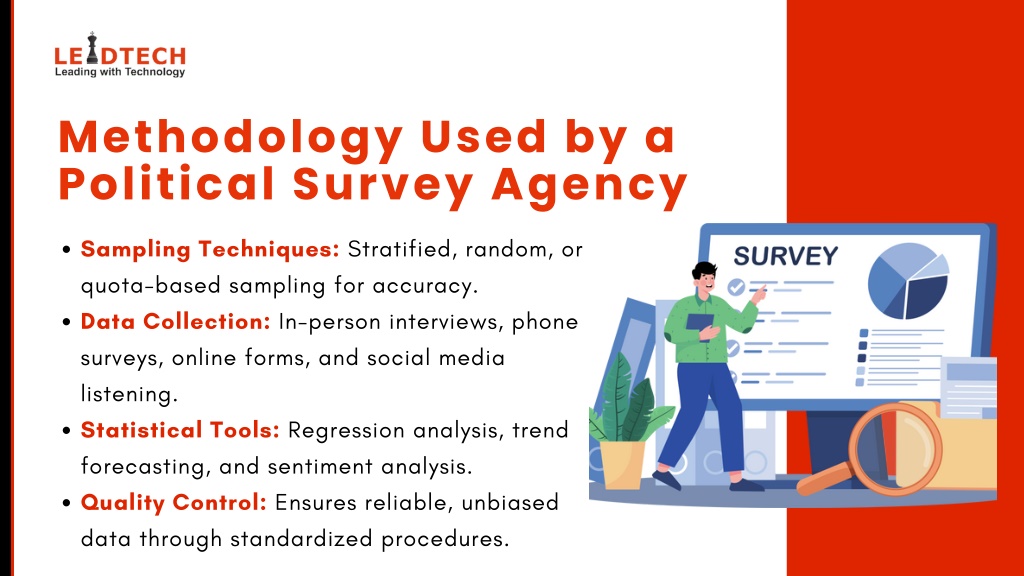 LEADTECH
Leading with Technology

Methodology Used by a Political Survey Agency

• Sampling Techniques: Stratified, random, or quota-based sampling for accuracy.
• Data Collection: In-person interviews, phone surveys, online forms, and social media listening.
• Statistical Tools: Regression analysis, trend forecasting, and sentiment analysis.
• Quality Control: Ensures reliable, unbiased data through standardized procedures.

SURVEY